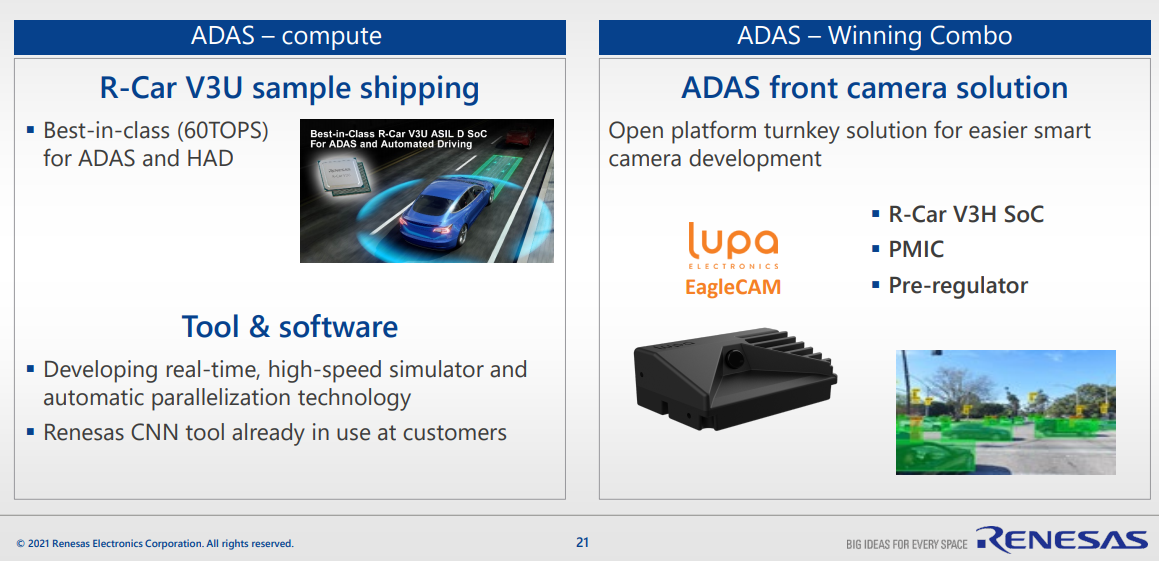 ADAS – compute

R-Car V3U sample shipping

▪ Best-in-class (60TOPS) for ADAS and HAD

Best-in-Class R-Car V3U ASIL D SoC For ADAS and Automated Driving

Tool & software

▪ Developing real-time, high-speed simulator and automatic parallelization technology

▪ Renesas CNN tool already in use at customers

ADAS – Winning Combo

ADAS front camera solution

Open platform turnkey solution for easier smart camera development

lupa ELECTRONICS EagleCAM

▪ R-Car V3H SoC
▪ PMIC
▪ Pre-regulator

© 2021 Renesas Electronics Corporation. All rights reserved.

21

BIG IDEAS FOR EVERY SPACE RENESAS